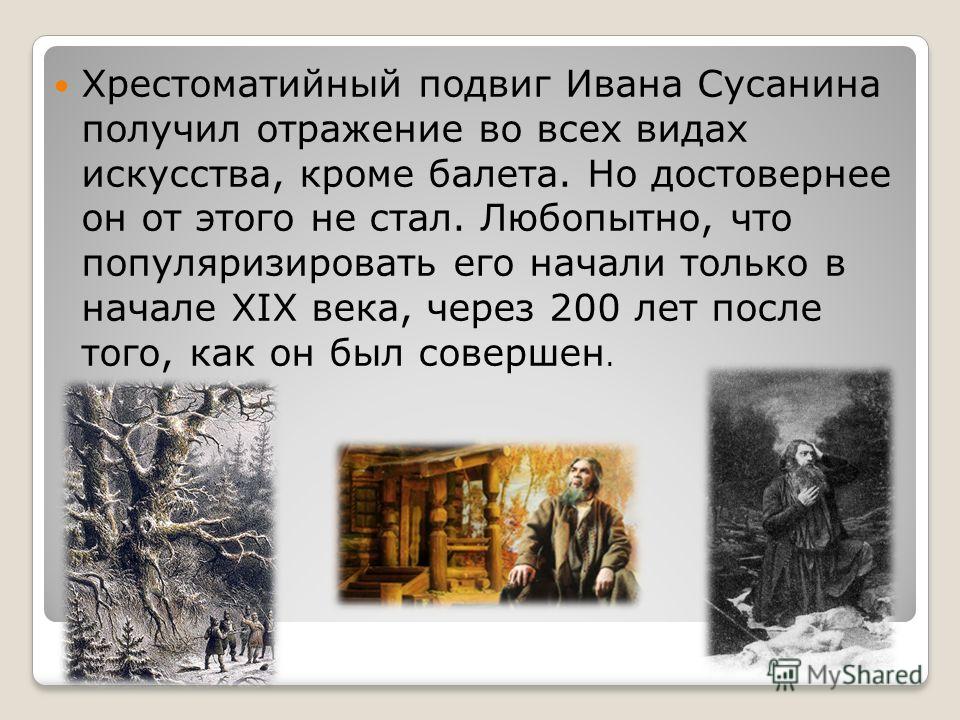 Хрестоматийный подвиг Ивана Сусанина получил отражение во всех видах искусства, кроме балета. Но достовернее он от этого не стал. Любопытно, что популяризировать его начали только в начале XIX века, через 200 лет после того, как он был совершен.

MyShared